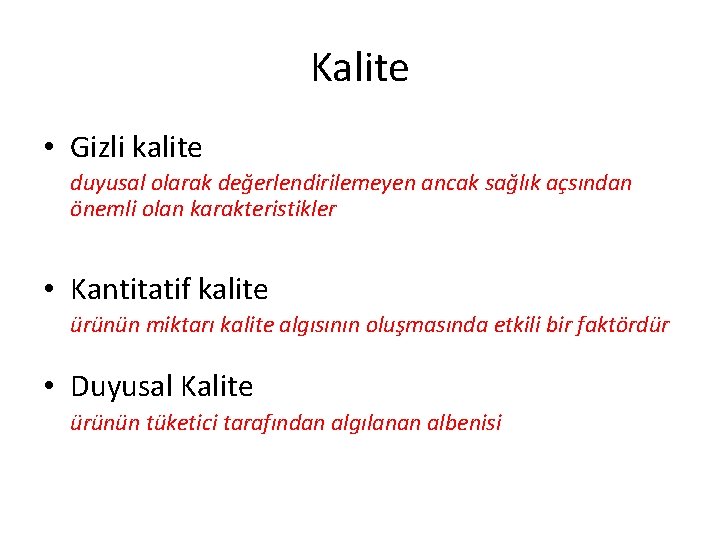 Kalite

• Gizli kalite
duyusal olarak değerlendirilemeyen ancak sağlık açsından önemli olan karakteristikler

• Kantitatif kalite
ürünün miktarı kalite algısının oluşmasında etkili bir faktördür

• Duyusal Kalite
ürünün tüketici tarafından algılanan albenisi